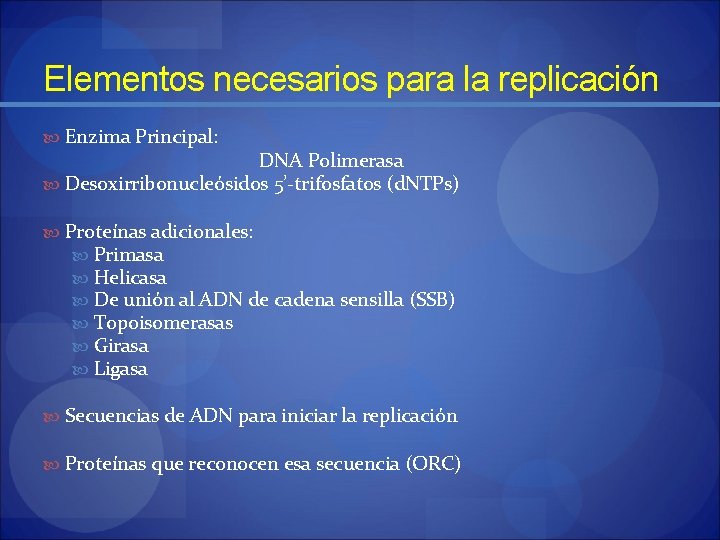 Elementos necesarios para la replicación

Enzima Principal:
DNA Polimerasa
Desoxirribonucleósidos 5'-trifosfatos (dNTPs)

Proteínas adicionales:
Primasa
Helicasa
De unión al ADN de cadena sensilla (SSB)
Topoisomerasas
Girasa
Ligasa

Secuencias de ADN para iniciar la replicación

Proteínas que reconocen esa secuencia (ORC)